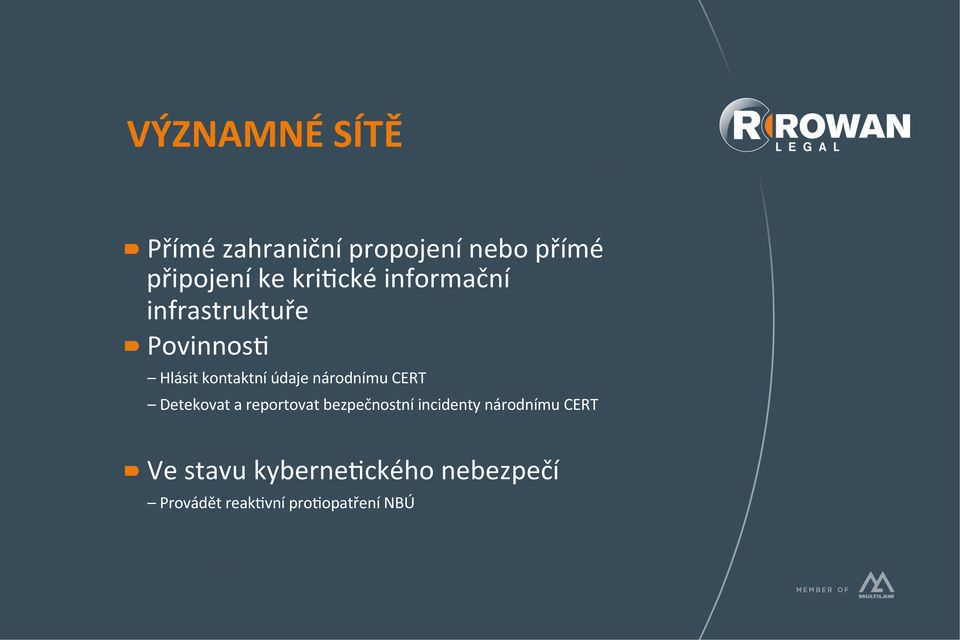 VÝZNAMNÉ SÍTĚ

ROWAN LEGAL

Přímé zahraniční propojení nebo přímé připojení ke kritické informační infrastruktuře

Povinnosti

– Hlásit kontaktní údaje národnímu CERT

– Detekovat a reportovat bezpečnostní incidenty národnímu CERT

Ve stavu kybernetického nebezpečí

– Provádět reaktivní protiopatření NBÚ

MEMBER OF MULTILAW